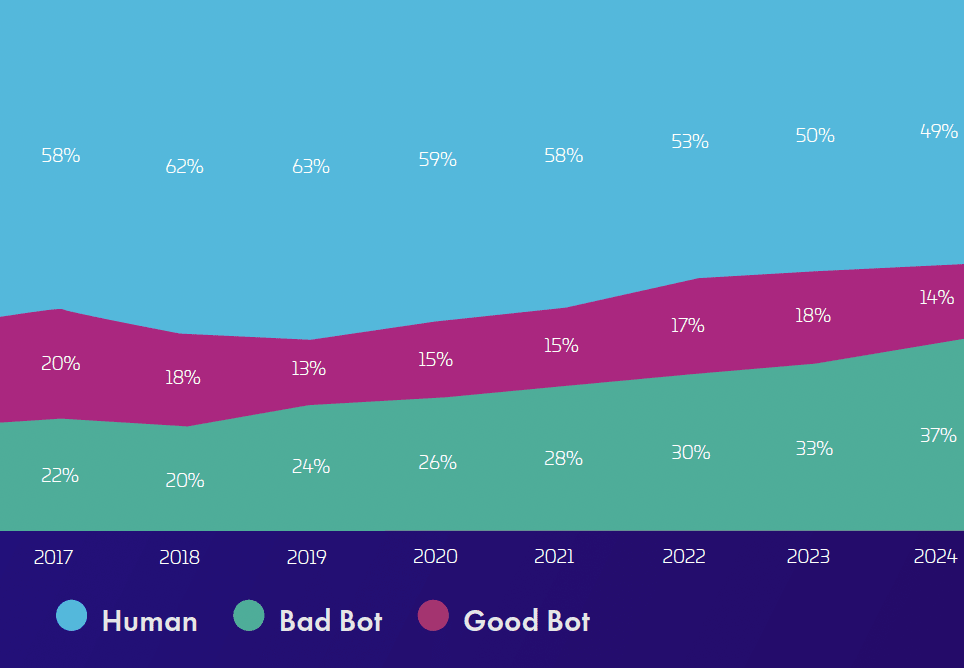 58% 62% 63% 59% 58% 53% 50% 49%

20% 18% 13% 15% 15% 17% 18% 14%

22% 20% 24% 26% 28% 30% 33% 37%

2017 2018 2019 2020 2021 2022 2023 2024

Human Bad Bot Good Bot